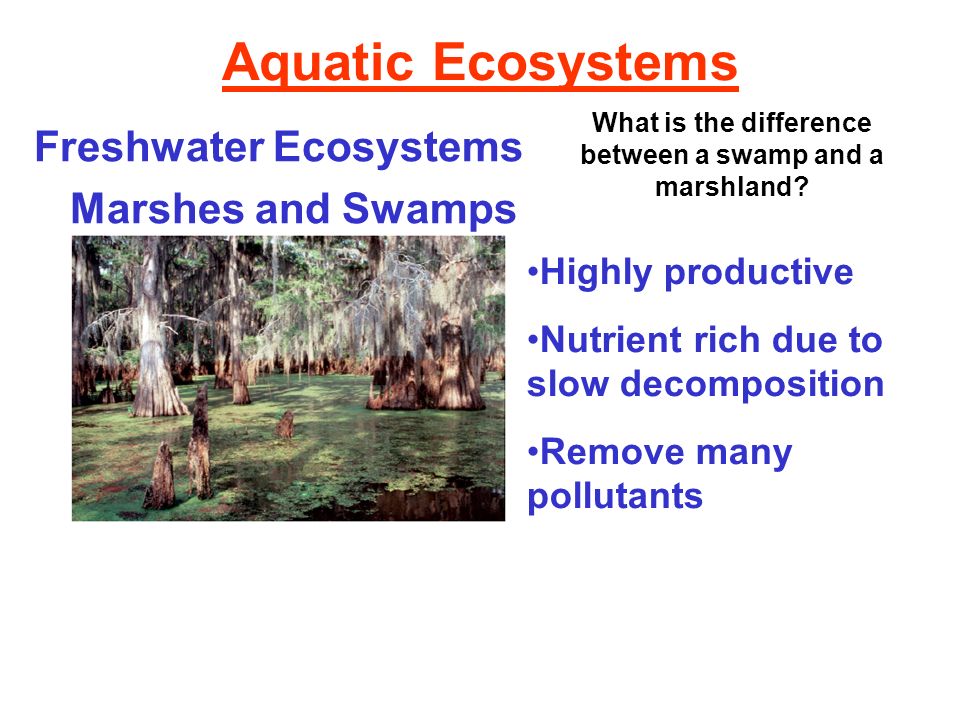 Aquatic Ecosystems

Freshwater Ecosystems

Marshes and Swamps

What is the difference between a swamp and a marshland?

•Highly productive

•Nutrient rich due to slow decomposition

•Remove many pollutants